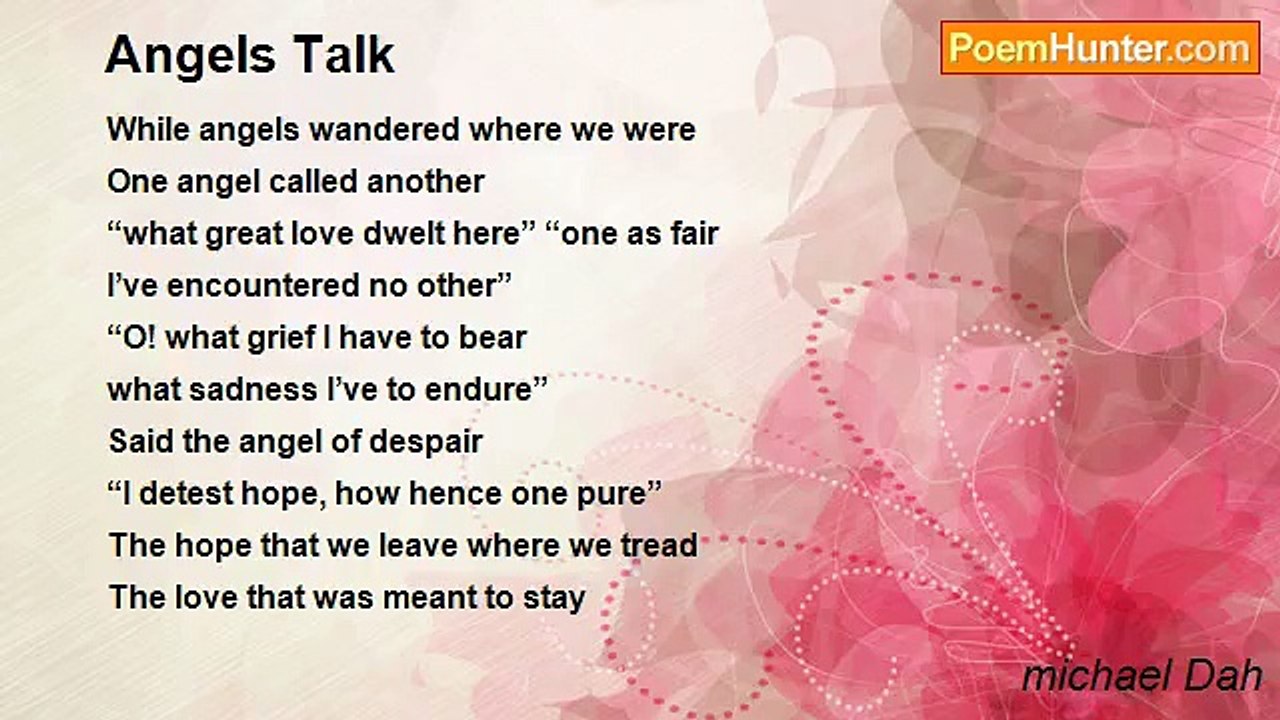 Angels Talk

PoemHunter.com

While angels wandered where we were
One angel called another
“what great love dwelt here” “one as fair
I’ve encountered no other”
“O! what grief I have to bear
what sadness I’ve to endure”
Said the angel of despair
“I detest hope, how hence one pure”
The hope that we leave where we tread
The love that was meant to stay

michael Dah